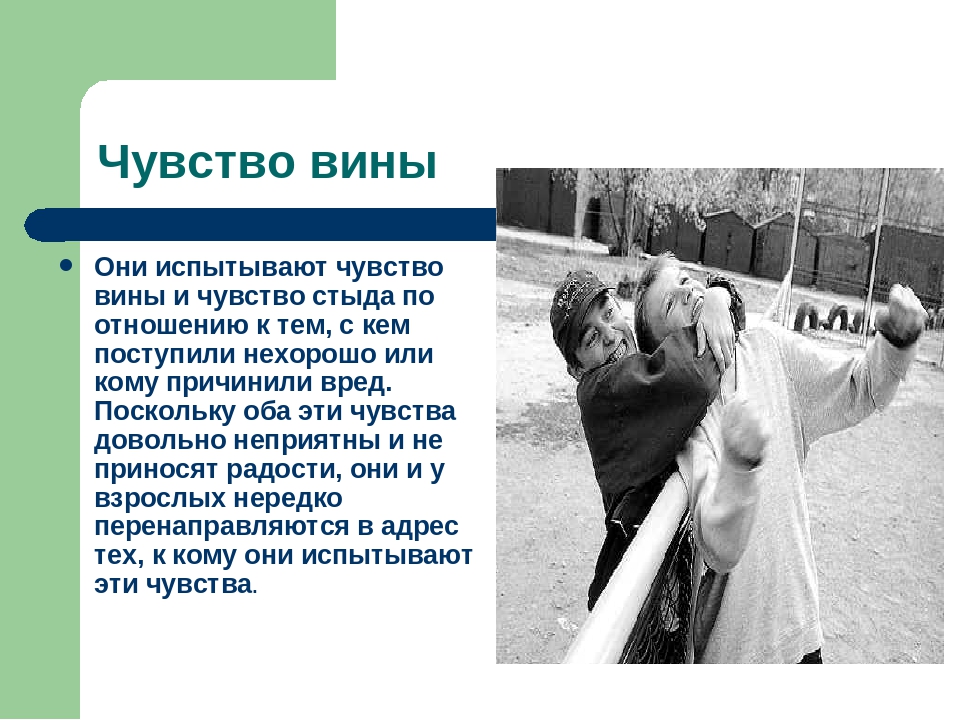 Чувство вины

Они испытывают чувство вины и чувство стыда по отношению к тем, с кем поступили нехорошо или кому причинили вред. Поскольку оба эти чувства довольно неприятны и не приносят радости, они и у взрослых нередко перенаправляются в адрес тех, к кому они испытывают эти чувства.